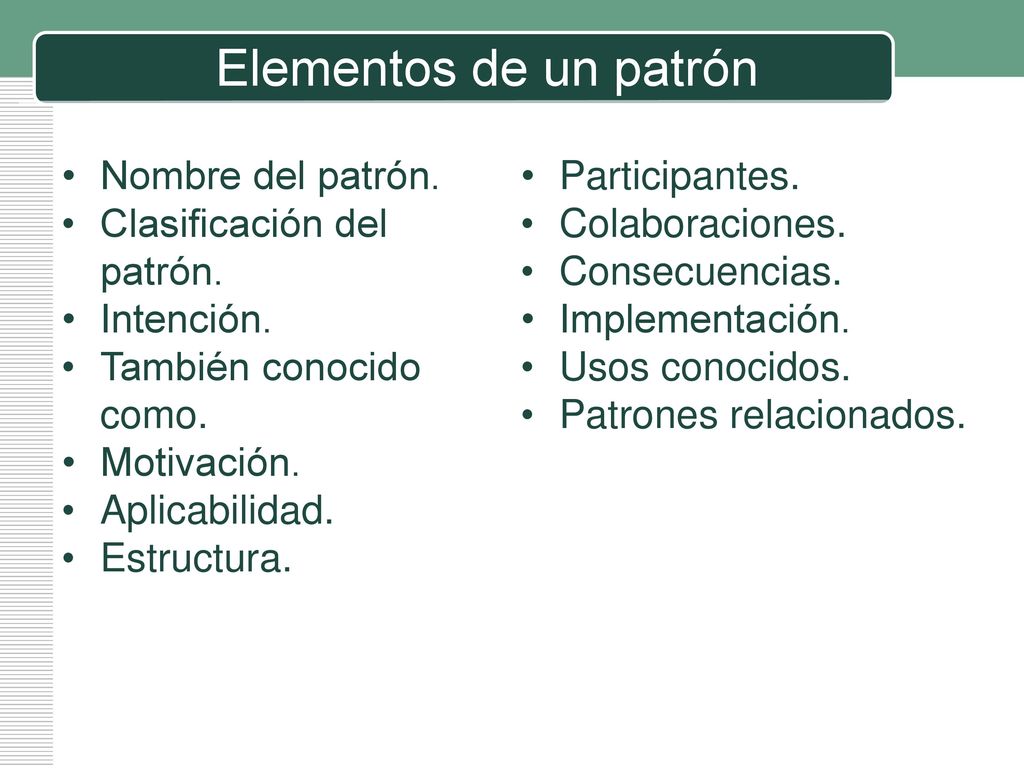 Elementos de un patrón

• Nombre del patrón.
• Clasificación del patrón.
• Intención.
• También conocido como.
• Motivación.
• Aplicabilidad.
• Estructura.

• Participantes.
• Colaboraciones.
• Consecuencias.
• Implementación.
• Usos conocidos.
• Patrones relacionados.